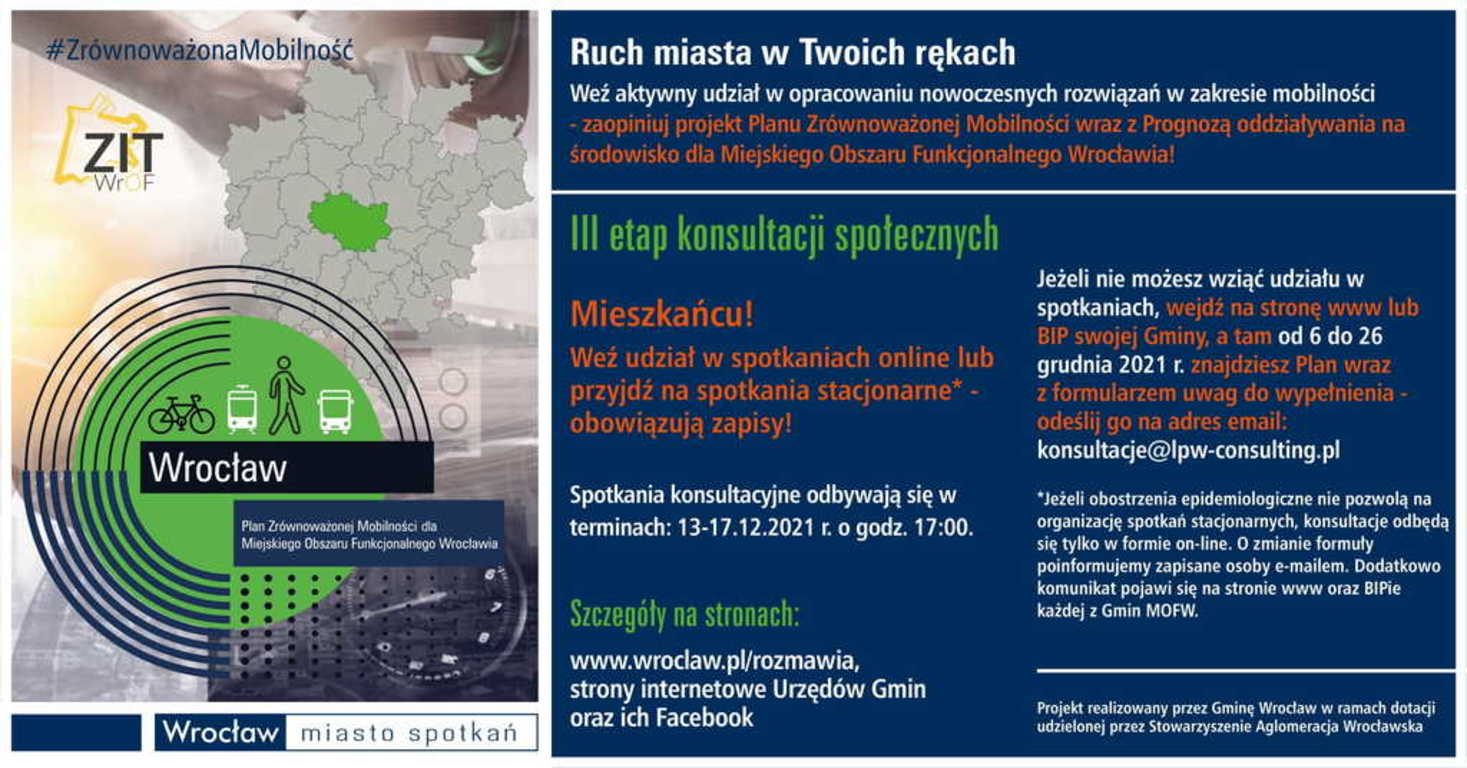 #ZrównoważonaMobilność

ZIT
WrOF

Wrocław

Plan Zrównoważonej Mobilności dla Miejskiego Obszaru Funkcjonalnego Wrocławia

Wrocław miasto spotkań

Ruch miasta w Twoich rękach

Weź aktywny udział w opracowaniu nowoczesnych rozwiązań w zakresie mobilności - zaopiniuj projekt Planu Zrównoważonej Mobilności wraz z Prognozą oddziaływania na środowisko dla Miejskiego Obszaru Funkcjonalnego Wrocławia!

III etap konsultacji społecznych

Mieszkańcu!
Weź udział w spotkaniach online lub przyjdź na spotkania stacjonarne* - obowiązują zapisy!

Spotkania konsultacyjne odbywają się w terminach: 13-17.12.2021 r. o godz. 17:00.

Szczegóły na stronach:

www.wroclaw.pl/rozmawia, strony internetowe Urzędów Gmin oraz ich Facebook

Jeżeli nie możesz wziąć udziału w spotkaniach, wejdź na stronę www lub BIP swojej Gminy, a tam od 6 do 26 grudnia 2021 r. znajdziesz Plan wraz z formularzem uwag do wypełnienia - odeślij go na adres email: konsultacje@lpw-consulting.pl

*Jeżeli obostrzenia epidemiologiczne nie pozwolą na organizację spotkań stacjonarnych, konsultacje odbędą się tylko w formie on-line. O zmianie formuły poinformujemy zapisane osoby e-mailem. Dodatkowo komunikat pojawi się na stronie www oraz BIPie każdej z Gmin MOFW.

Projekt realizowany przez Gminę Wrocław w ramach dotacji udzielonej przez Stowarzyszenie Aglomeracja Wrocławska